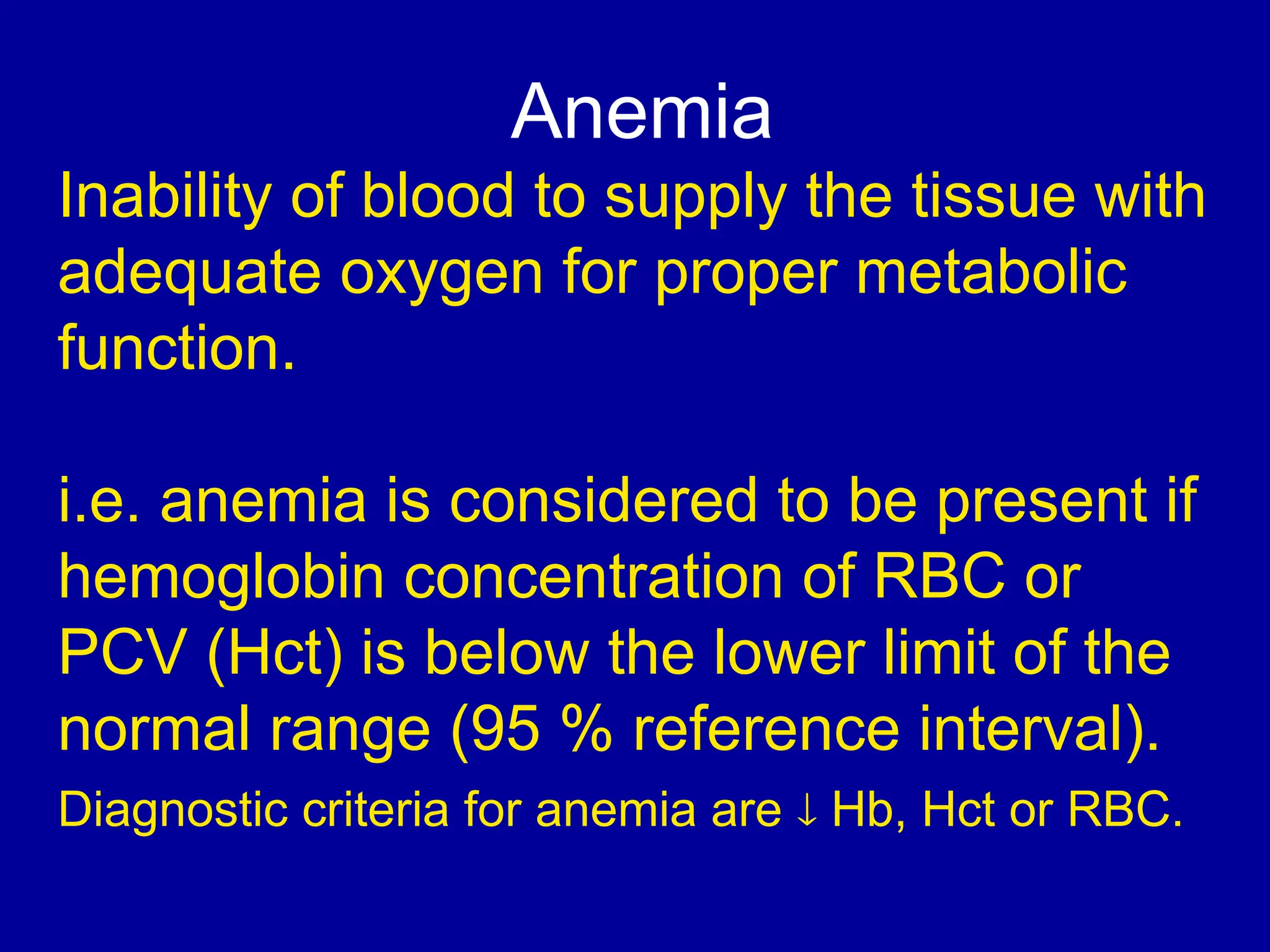 Anemia

Inability of blood to supply the tissue with adequate oxygen for proper metabolic function.

i.e. anemia is considered to be present if hemoglobin concentration of RBC or PCV (Hct) is below the lower limit of the normal range (95 % reference interval).

Diagnostic criteria for anemia are ↓ Hb, Hct or RBC.